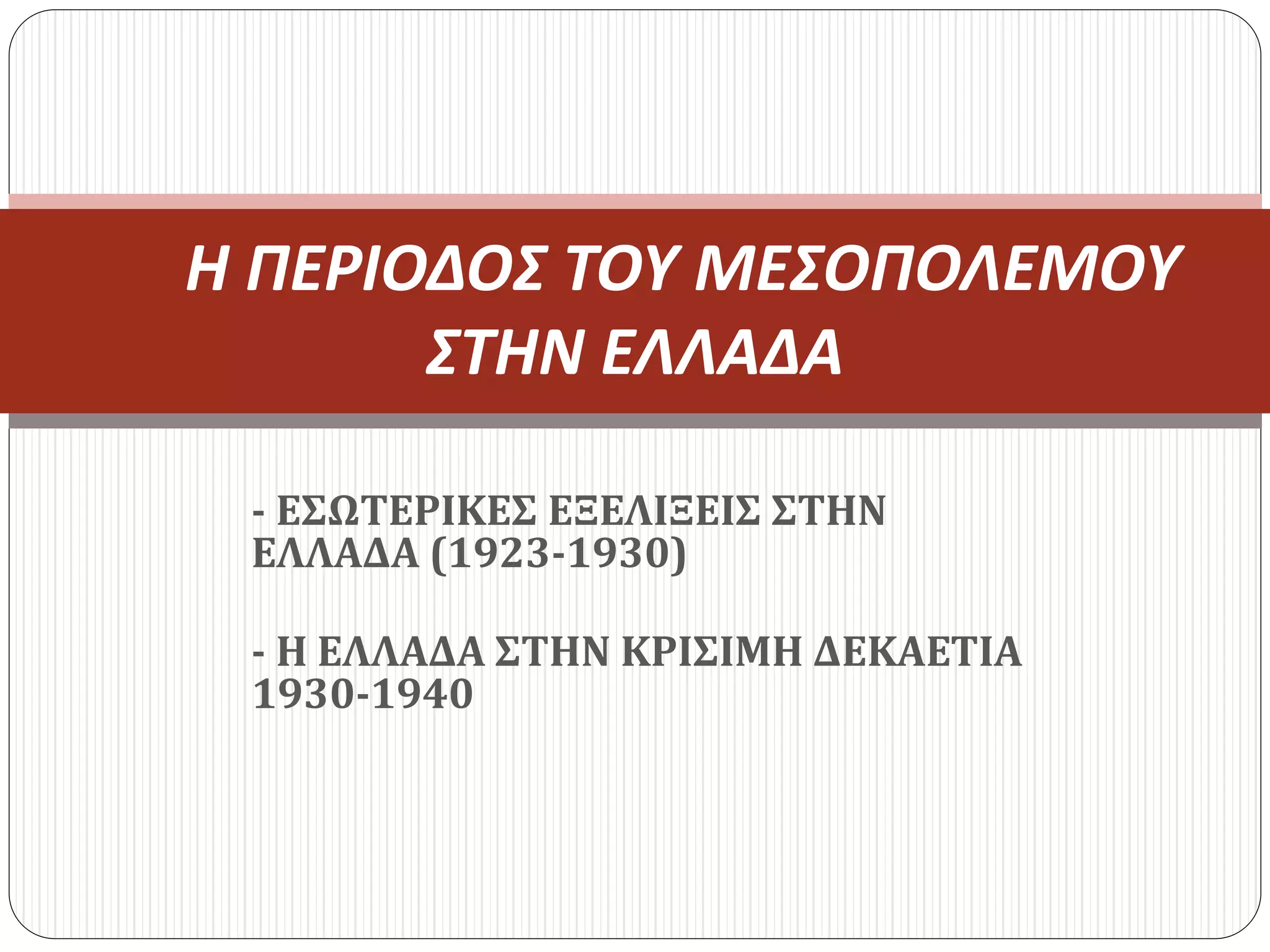 Η ΠΕΡΙΟΔΟΣ ΤΟΥ ΜΕΣΟΠΟΛΕΜΟΥ ΣΤΗΝ ΕΛΛΑΔΑ

- ΕΣΩΤΕΡΙΚΕΣ ΕΞΕΛΙΞΕΙΣ ΣΤΗΝ ΕΛΛΑΔΑ (1923-1930)

- Η ΕΛΛΑΔΑ ΣΤΗΝ ΚΡΙΣΙΜΗ ΔΕΚΑΕΤΙΑ 1930-1940